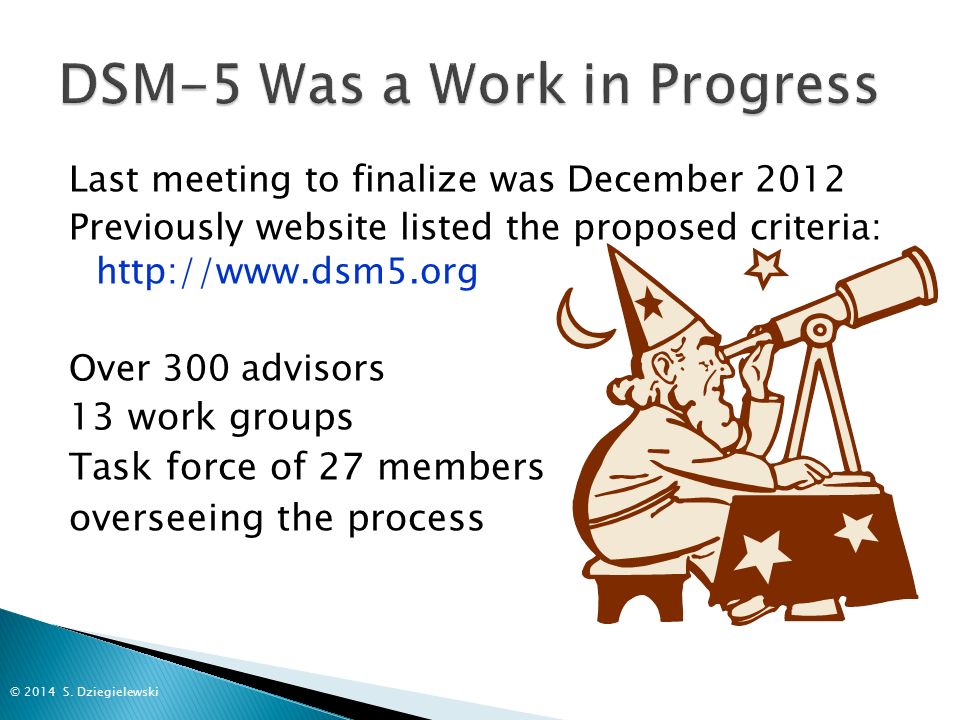 DSM-5 Was a Work in Progress

Last meeting to finalize was December 2012
Previously website listed the proposed criteria:
http://www.dsm5.org

Over 300 advisors
13 work groups
Task force of 27 members overseeing the process

© 2014 S. Dziegielewski